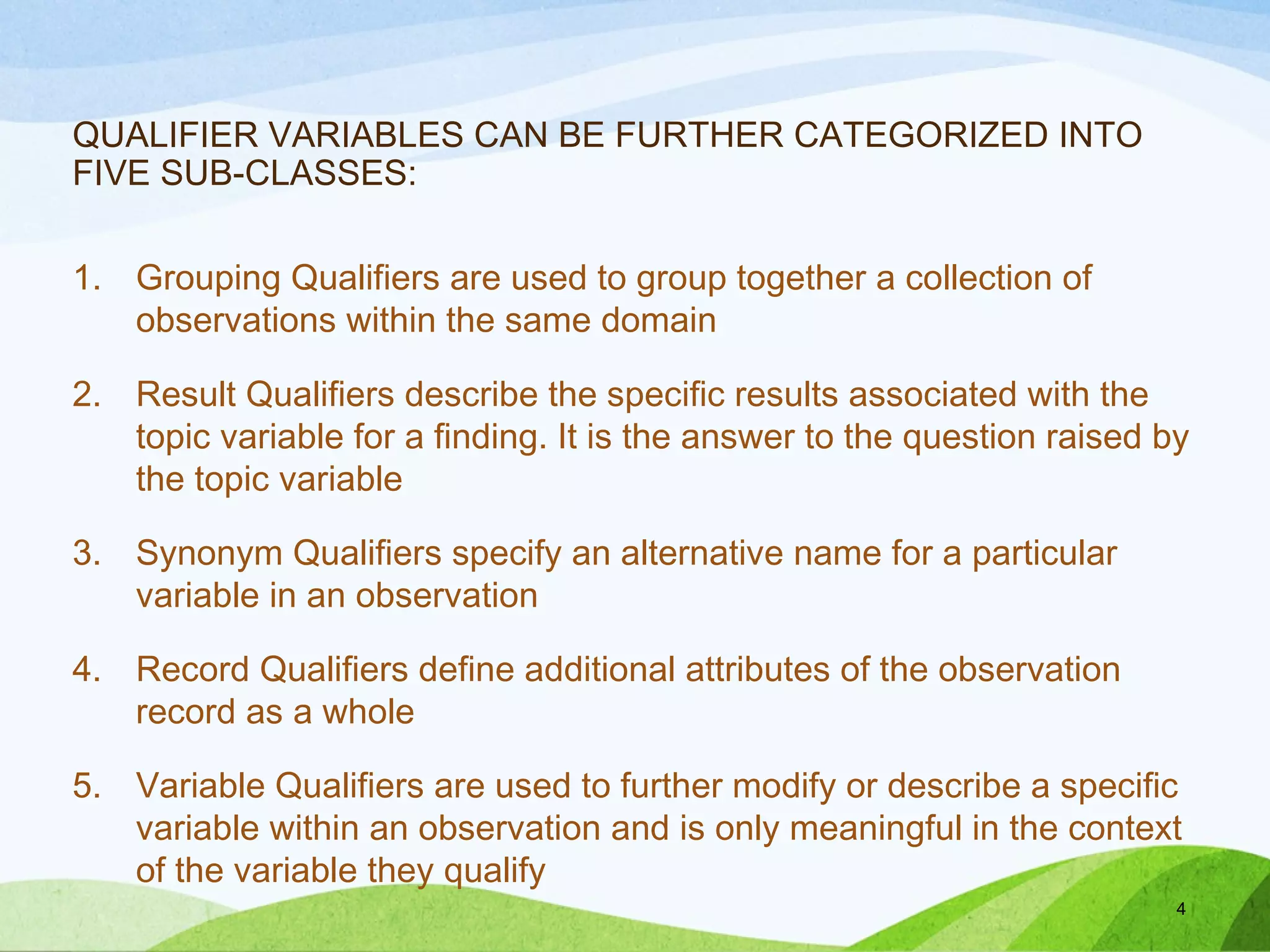 QUALIFIER VARIABLES CAN BE FURTHER CATEGORIZED INTO FIVE SUB-CLASSES:

1. Grouping Qualifiers are used to group together a collection of observations within the same domain

2. Result Qualifiers describe the specific results associated with the topic variable for a finding. It is the answer to the question raised by the topic variable

3. Synonym Qualifiers specify an alternative name for a particular variable in an observation

4. Record Qualifiers define additional attributes of the observation record as a whole

5. Variable Qualifiers are used to further modify or describe a specific variable within an observation and is only meaningful in the context of the variable they qualify

4